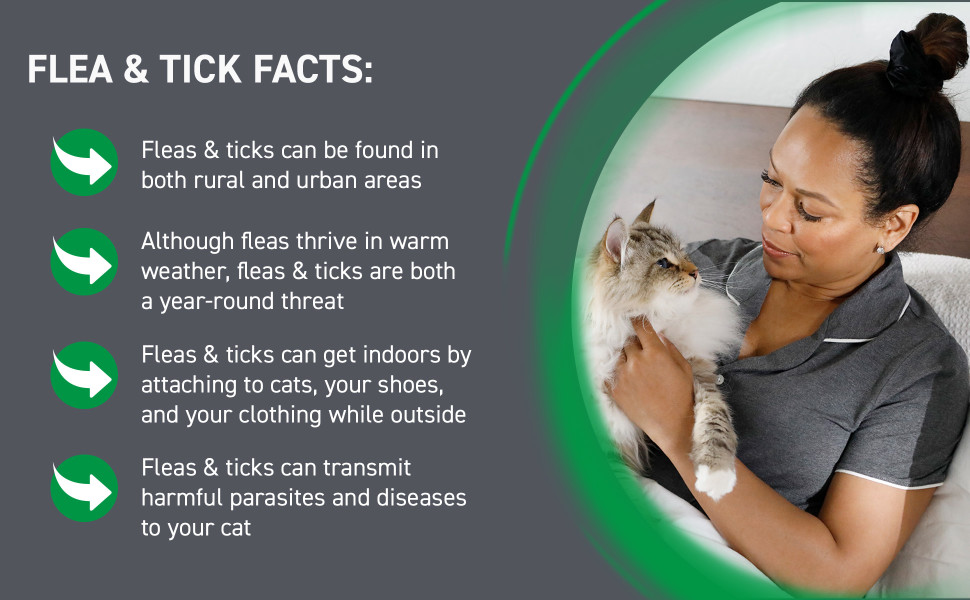 FLEA & TICK FACTS:

Fleas & ticks can be found in both rural and urban areas

Although fleas thrive in warm weather, fleas & ticks are both a year-round threat

Fleas & ticks can get indoors by attaching to cats, your shoes, and your clothing while outside

Fleas & ticks can transmit harmful parasites and diseases to your cat